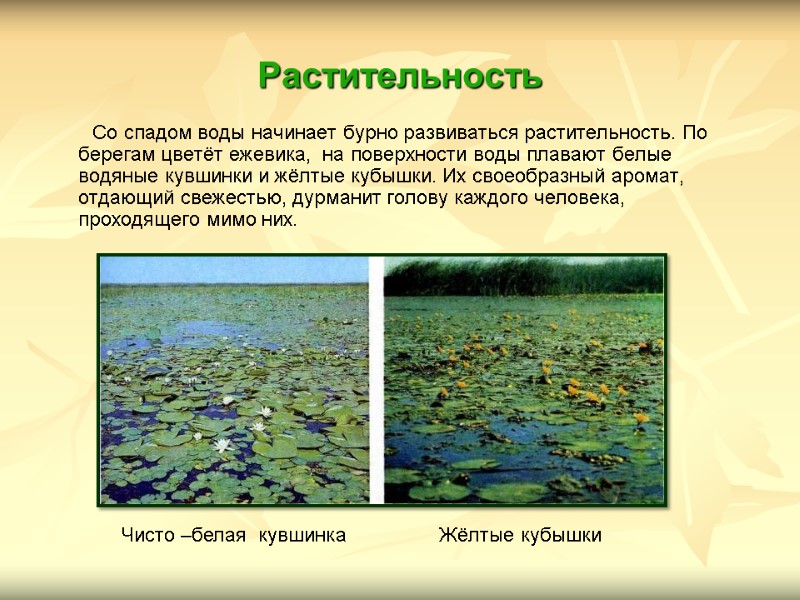 Растительность

Со спадом воды начинает бурно развиваться растительность. По берегам цветёт ежевика, на поверхности воды плавают белые водяные кувшинки и жёлтые кубышки. Их своеобразный аромат, отдающий свежестью, дурманит голову каждого человека, проходящего мимо них.

Чисто –белая кувшинка

Жёлтые кубышки